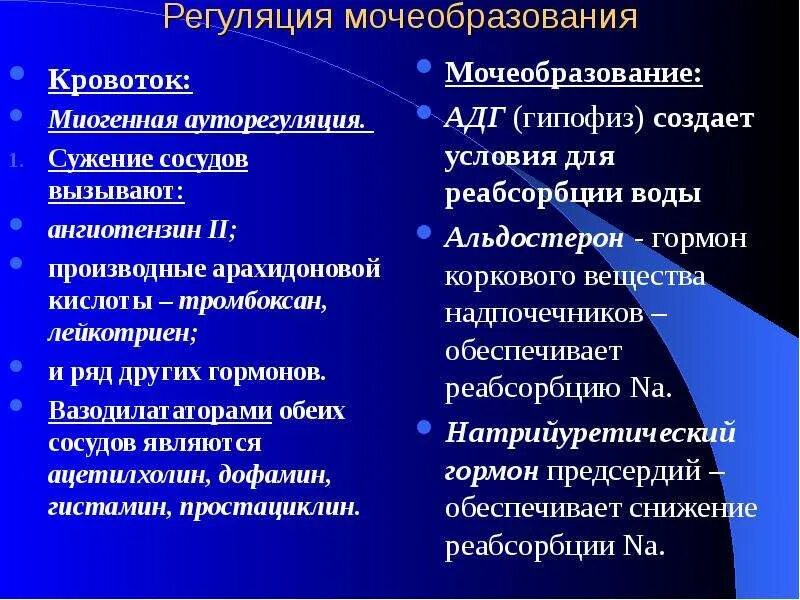 Регуляция мочеобразования

Кровоток:

Миогенная ауторегуляция.

1. Сужение сосудов вызывают:

ангиотензин II;

производные арахидоновой кислоты – тромбоксан, лейкотриен;

и ряд других гормонов.

Вазодилататорами обеих сосудов являются ацетилхолин, дофамин, гистамин, простациклин.

Мочеобразование:

АДГ (гипофиз) создает условия для реабсорбции воды

Альдостерон - гормон коркового вещества надпочечников – обеспечивает реабсорбцию Na.

Натрийуретический гормон предсердий – обеспечивает снижение реабсорбции Na.